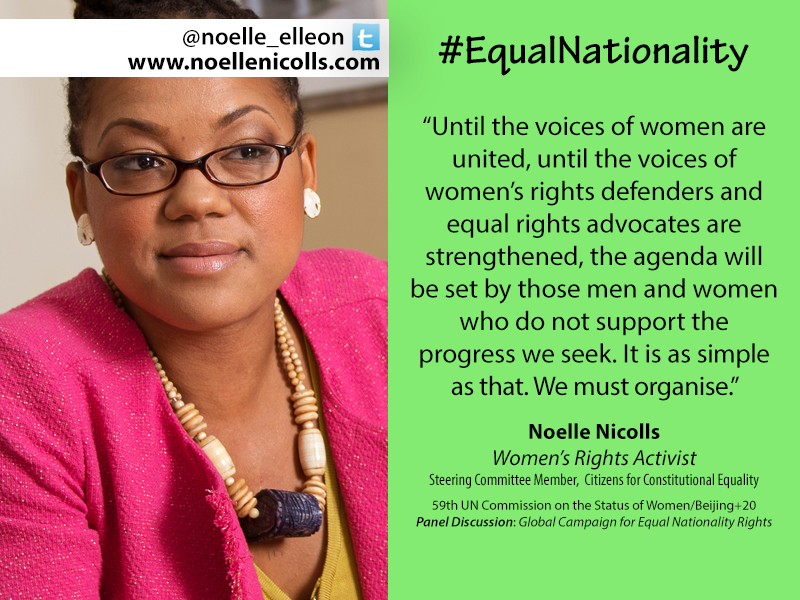 @noelle_elleon
www.noellenicolls.com

#EqualNationality

“Until the voices of women are united, until the voices of women’s rights defenders and equal rights advocates are strengthened, the agenda will be set by those men and women who do not support the progress we seek. It is as simple as that. We must organise.”

Noelle Nicolls
Women’s Rights Activist
Steering Committee Member, Citizens for Constitutional Equality

59th UN Commission on the Status of Women/Beijing+20
Panel Discussion: Global Campaign for Equal Nationality Rights